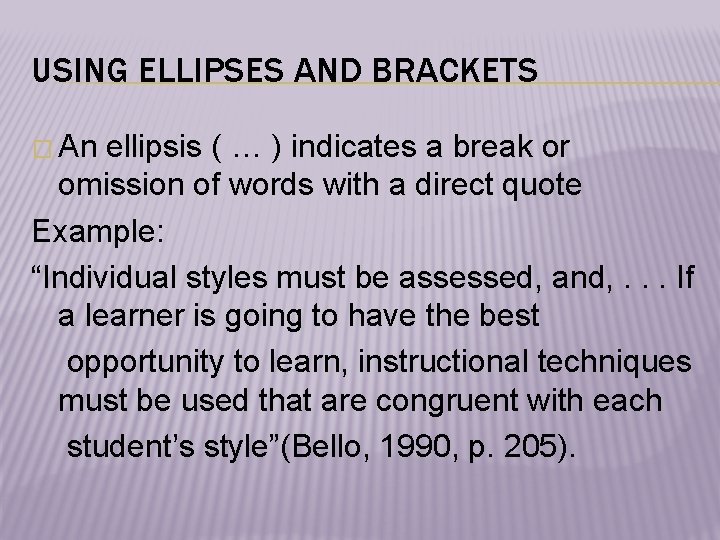 USING ELLIPSES AND BRACKETS

An ellipsis ( … ) indicates a break or omission of words with a direct quote

Example:

“Individual styles must be assessed, and, . . . If a learner is going to have the best opportunity to learn, instructional techniques must be used that are congruent with each student’s style”(Bello, 1990, p. 205).